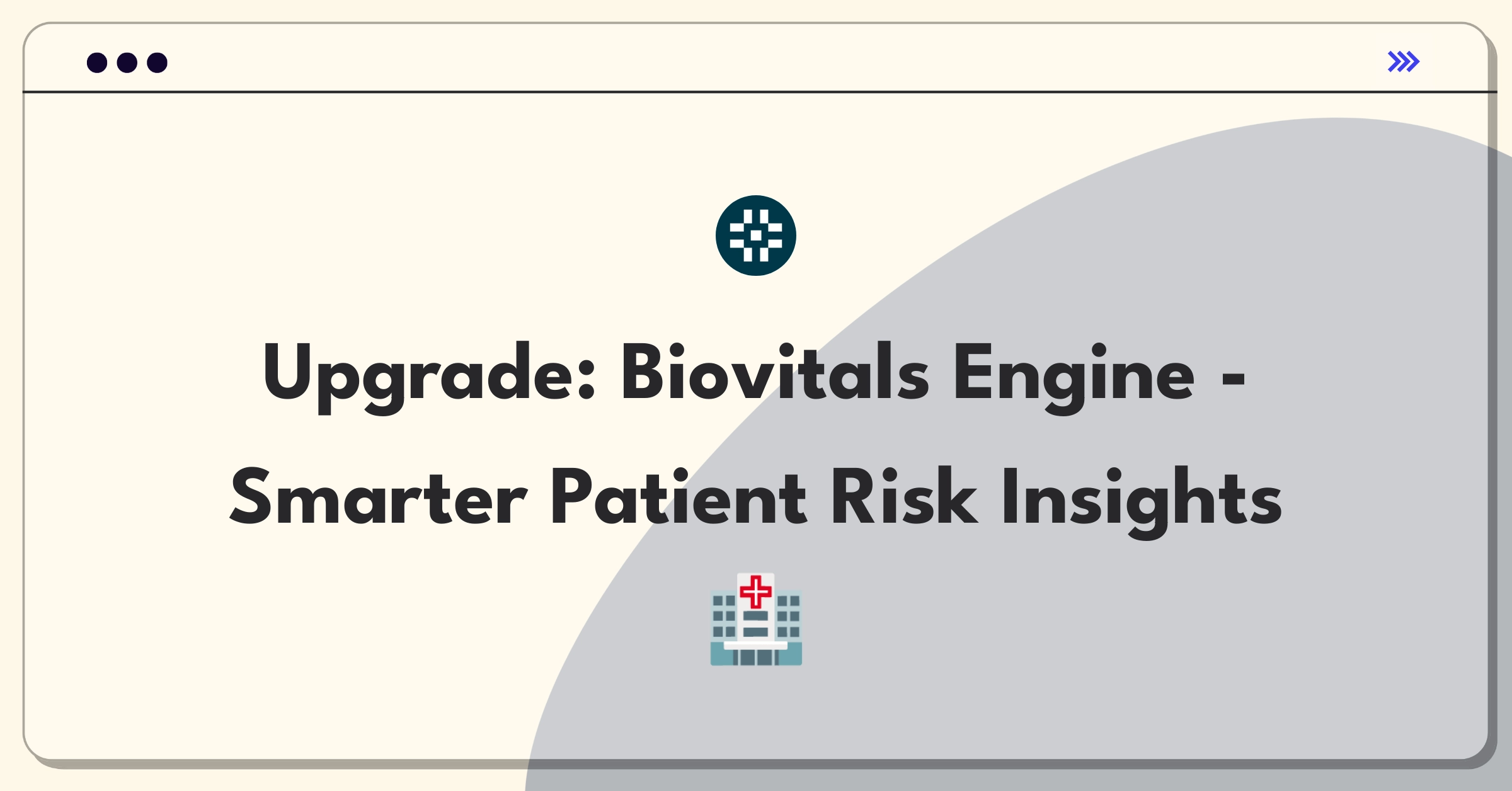 Upgrade: Biovitals Engine - Smarter Patient Risk Insights